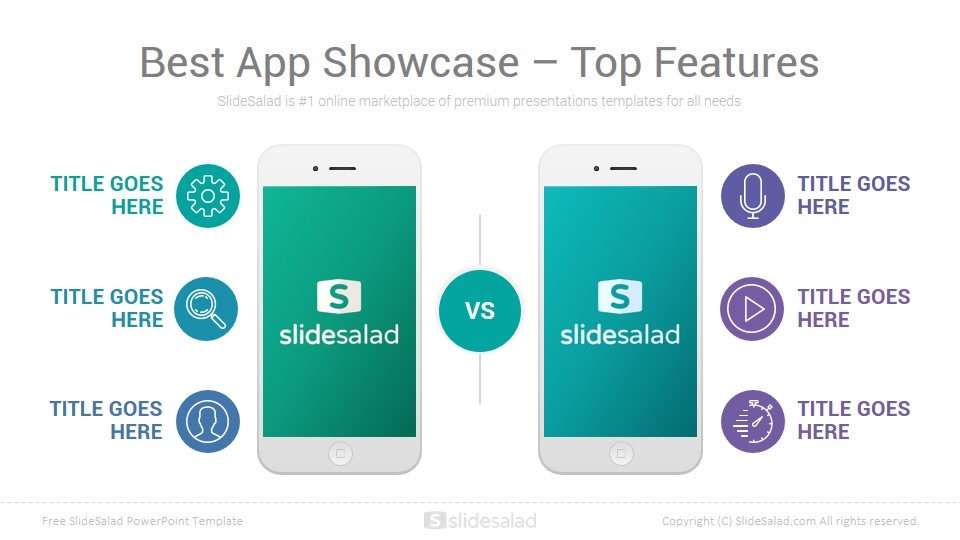 Best App Showcase – Top Features

SlideSalad is #1 online marketplace of premium presentations templates for all needs

TITLE GOES HERE

TITLE GOES HERE

TITLE GOES HERE

S slidesalad

VS

S slidesalad

TITLE GOES HERE

TITLE GOES HERE

TITLE GOES HERE

Free SlideSalad PowerPoint Template

S slidesalad

Copyright (C) SlideSalad.com All rights reserved.